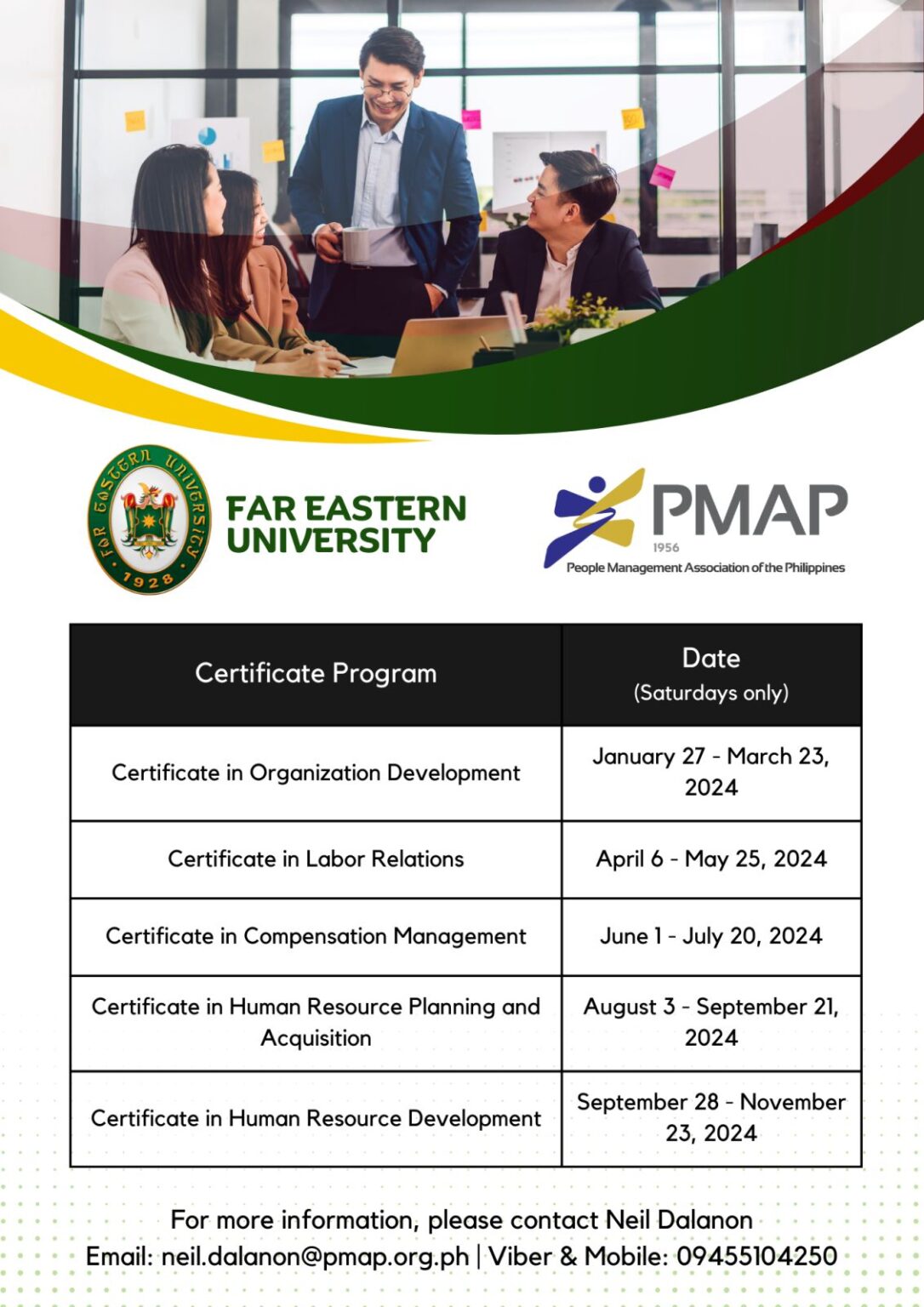 FAR EASTERN UNIVERSITY 1928

FAR EASTERN UNIVERSITY

PMAP 1956 People Management Association of the Philippines

| Certificate Program | Date (Saturdays only) |
|---|---|
| Certificate in Organization Development | January 27 - March 23, 2024 |
| Certificate in Labor Relations | April 6 - May 25, 2024 |
| Certificate in Compensation Management | June 1 - July 20, 2024 |
| Certificate in Human Resource Planning and Acquisition | August 3 - September 21, 2024 |
| Certificate in Human Resource Development | September 28 - November 23, 2024 |

For more information, please contact Neil Dalanon
Email: neil.dalanon@pmap.org.ph | Viber & Mobile: 09455104250